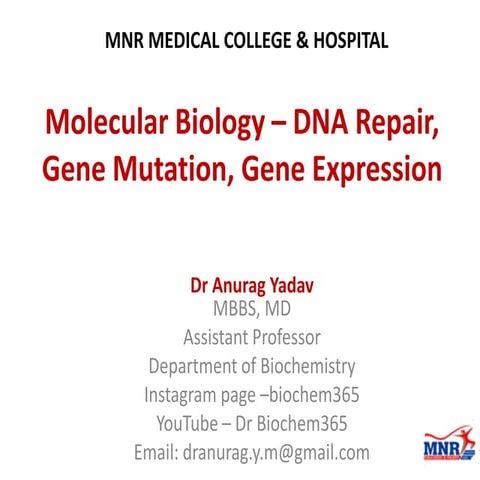 MNR MEDICAL COLLEGE & HOSPITAL

Molecular Biology – DNA Repair, Gene Mutation, Gene Expression

Dr Anurag Yadav
MBBS, MD
Assistant Professor
Department of Biochemistry
Instagram page –biochem365
YouTube – Dr Biochem365
Email: dranurag.y.m@gmail.com

MNR